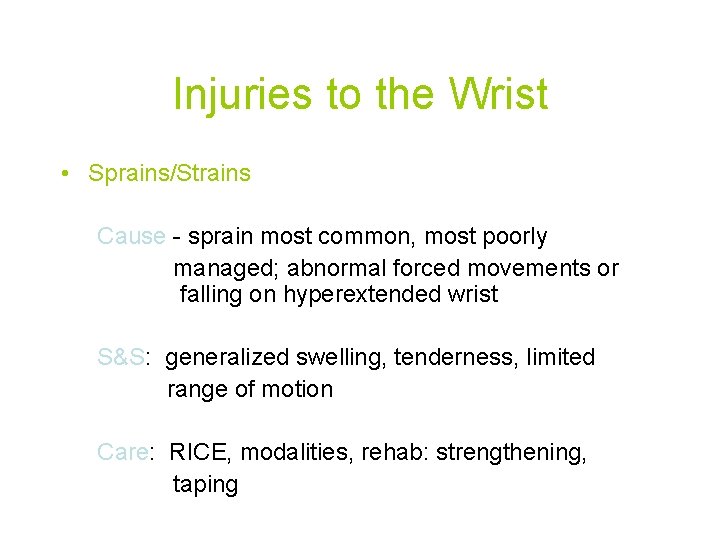 Injuries to the Wrist

• Sprains/Strains

Cause - sprain most common, most poorly managed; abnormal forced movements or falling on hyperextended wrist

S&S: generalized swelling, tenderness, limited range of motion

Care: RICE, modalities, rehab: strengthening, taping